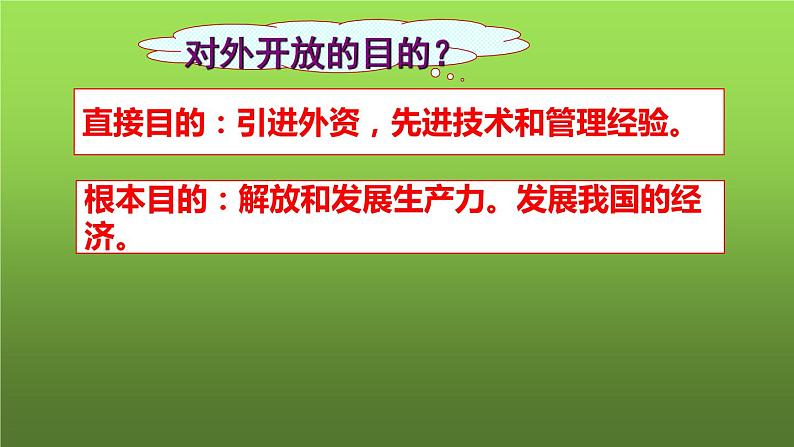 对外开放的目的？

直接目的：引进外资，先进技术和管理经验。

根本目的：解放和发展生产力。发展我国的经济。